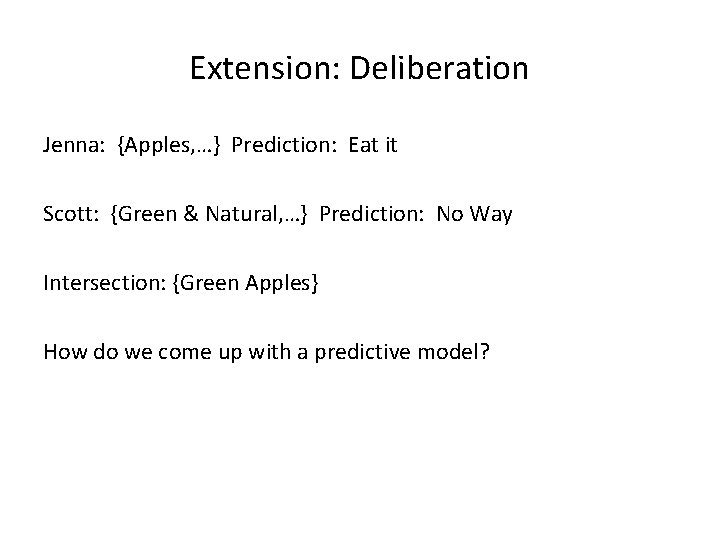 Extension: Deliberation

Jenna: {Apples,…} Prediction: Eat it

Scott: {Green & Natural,…} Prediction: No Way

Intersection: {Green Apples}

How do we come up with a predictive model?